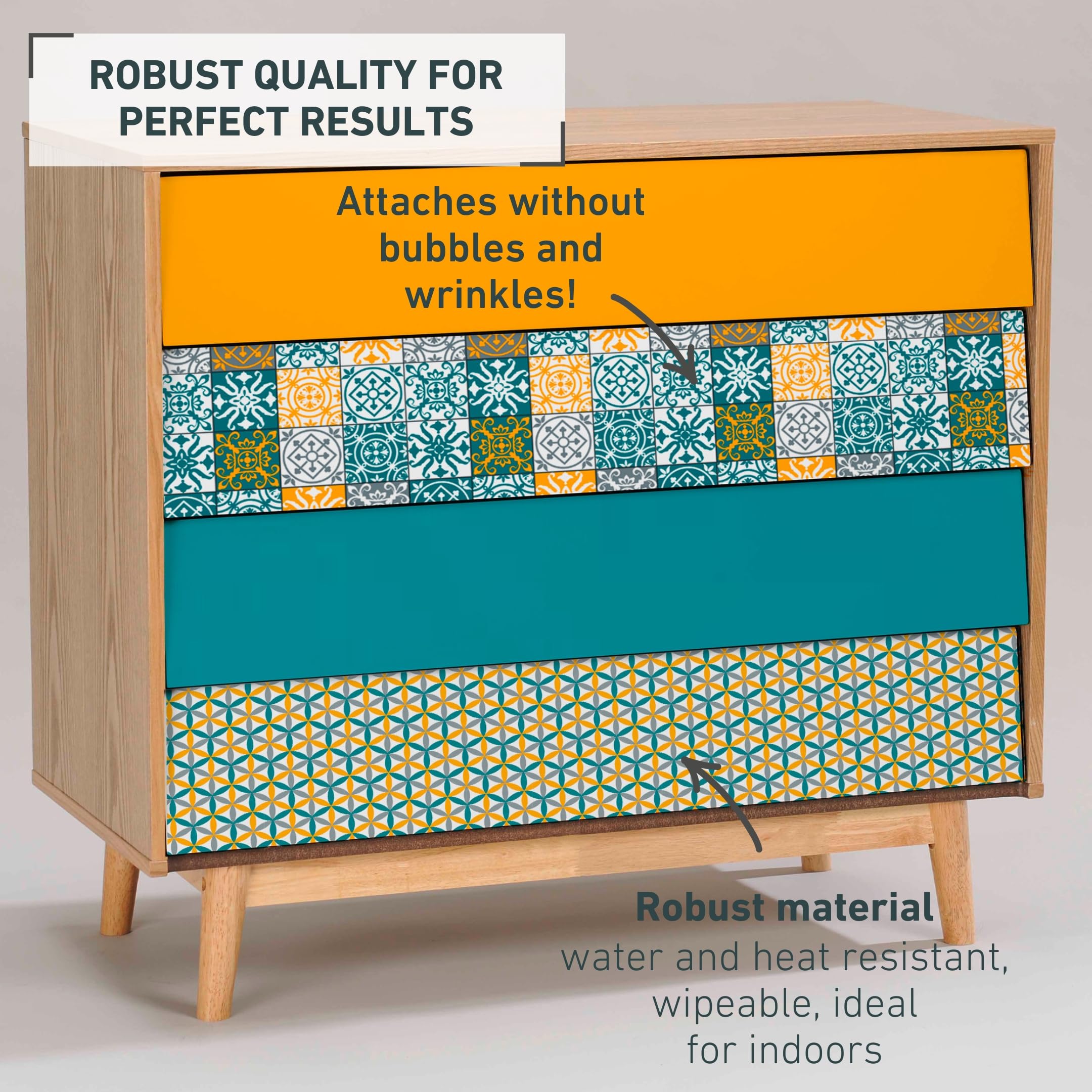 ROBUST QUALITY FOR PERFECT RESULTS

Attaches without bubbles and wrinkles!

Robust material
water and heat resistant, wipeable, ideal for indoors